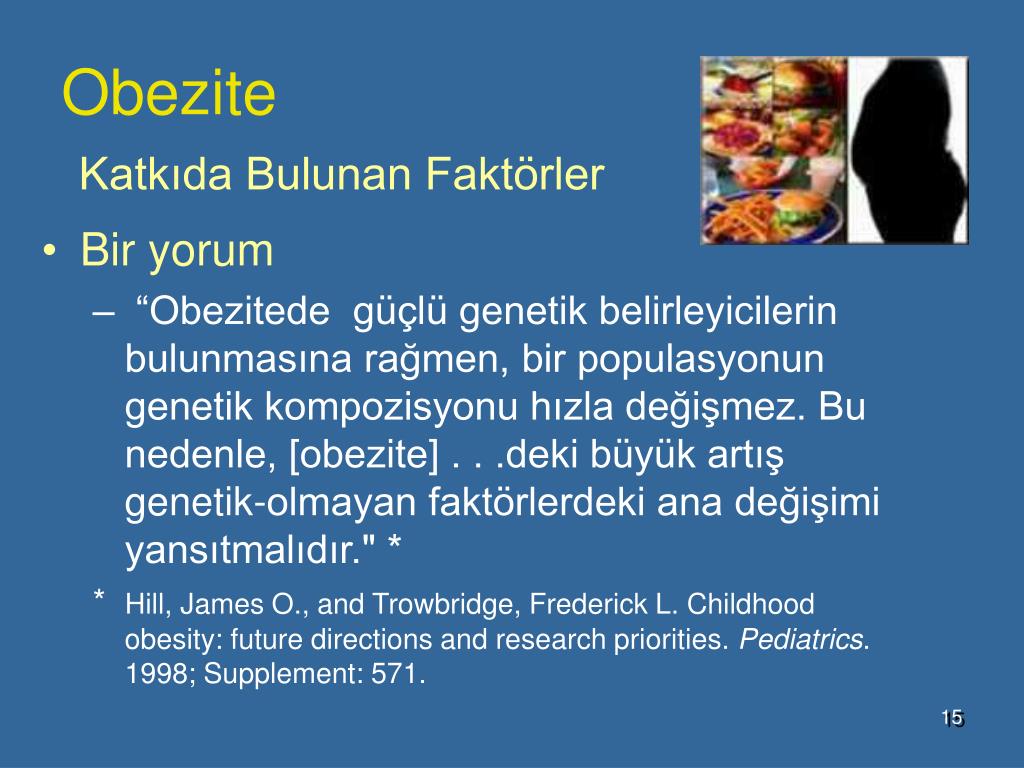 Obezite
Katkıda Bulunan Faktörler

• Bir yorum
– “Obezitede güçlü genetik belirleyicilerin bulunmasına rağmen, bir populasyonun genetik kompozisyonu hızla değişmez. Bu nedenle, [obezite] . . .deki büyük artış genetik-olmayan faktörlerdeki ana değişimi yansıtmalıdır." *

* Hill, James O., and Trowbridge, Frederick L. Childhood obesity: future directions and research priorities. Pediatrics. 1998; Supplement: 571.

15